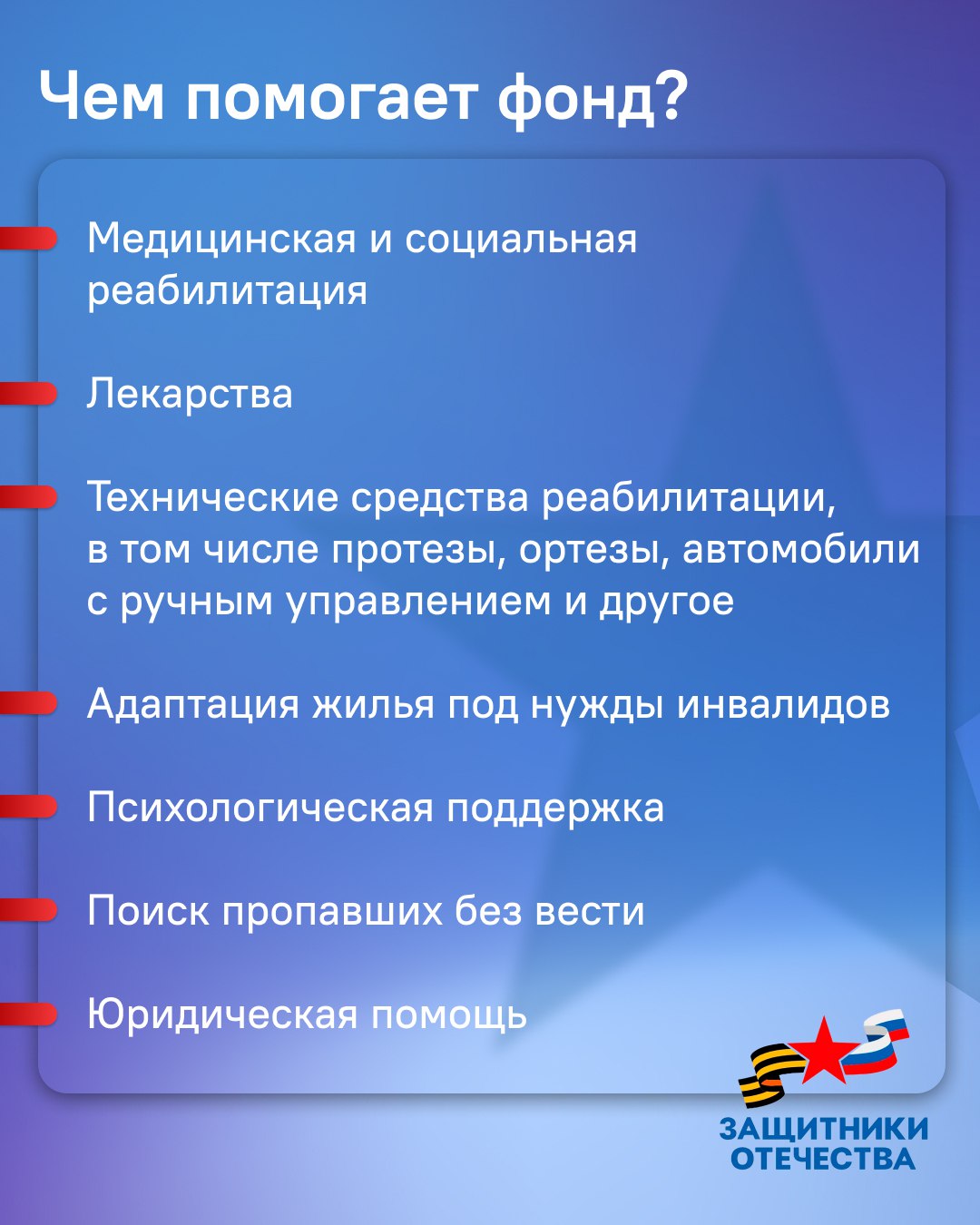 Чем помогает фонд?

Медицинская и социальная реабилитация

Лекарства

Технические средства реабилитации, в том числе протезы, ортезы, автомобили с ручным управлением и другое

Адаптация жилья под нужды инвалидов

Психологическая поддержка

Поиск пропавших без вести

Юридическая помощь

ЗАЩИТНИКИ ОТЕЧЕСТВА